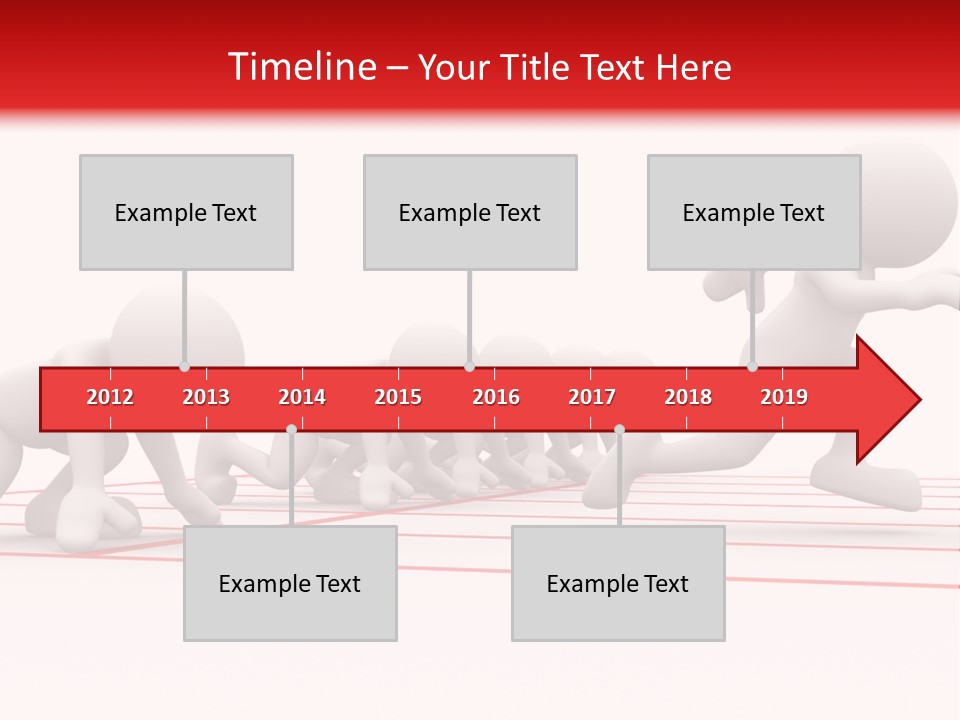 Timeline – Your Title Text Here

Example Text

Example Text

Example Text

2012 2013 2014 2015 2016 2017 2018 2019

Example Text

Example Text